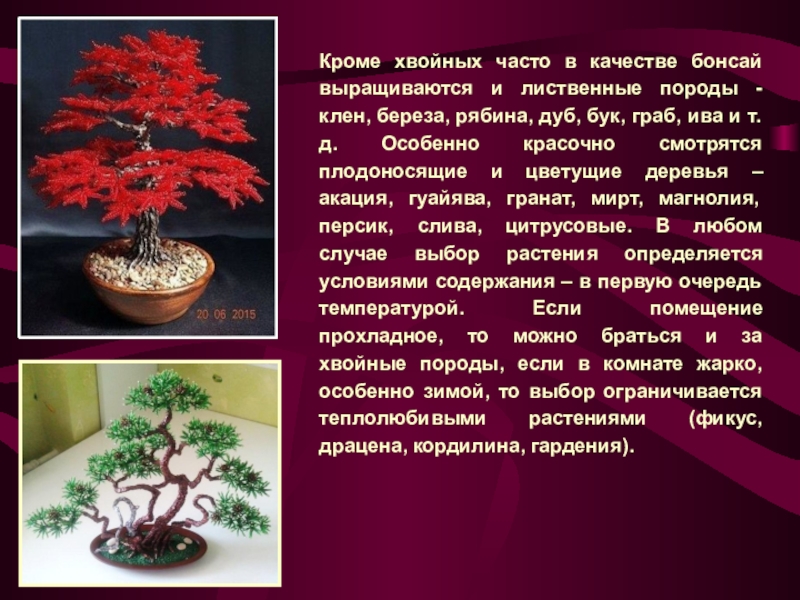 20 06 2015

Кроме хвойных часто в качестве бонсай выращиваются и лиственные породы - клен, береза, рябина, дуб, бук, граб, ива и т. д. Особенно красочно смотрятся плодоносящие и цветущие деревья – акация, гуайява, гранат, мирт, магнолия, персик, слива, цитрусовые. В любом случае выбор растения определяется условиями содержания – в первую очередь температурой. Если помещение прохладное, то можно браться и за хвойные породы, если в комнате жарко, особенно зимой, то выбор ограничивается теплолюбивыми растениями (фикус, драцена, кордилина, гардения).